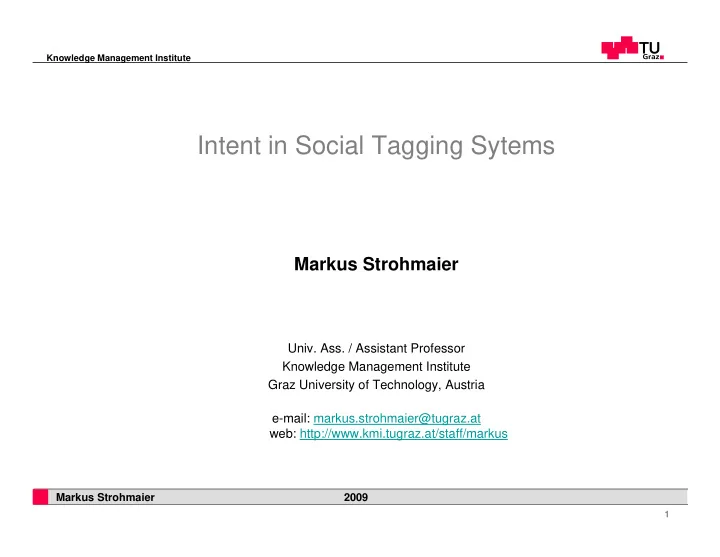 Knowledge Management Institute

TU Graz

Intent in Social Tagging Sytems

Markus Strohmaier

Univ. Ass. / Assistant Professor
Knowledge Management Institute
Graz University of Technology, Austria

e-mail: markus.strohmaier@tugraz.at
web: http://www.kmi.tugraz.at/staff/markus

Markus Strohmaier 2009

1